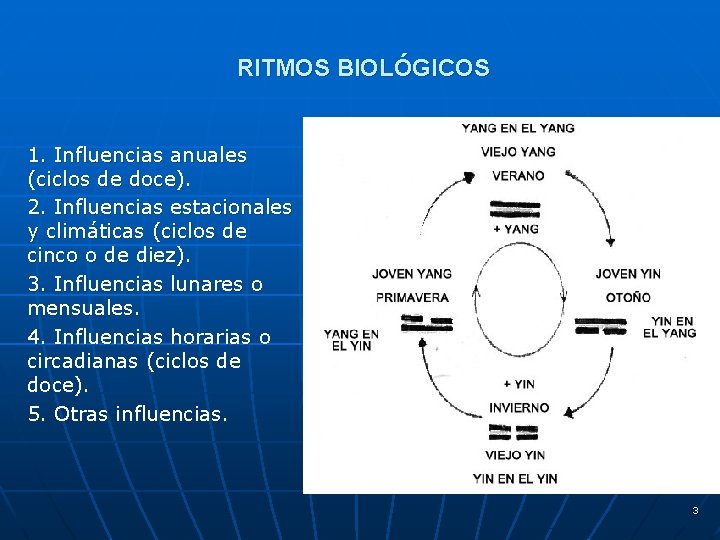 RITMOS BIOLÓGICOS

1. Influencias anuales (ciclos de doce).

2. Influencias estacionales y climáticas (ciclos de cinco o de diez).

3. Influencias lunares o mensuales.

4. Influencias horarias o circadianas (ciclos de doce).

5. Otras influencias.

YANG EN EL YANG
VIEJO YANG
VERANO
+ YANG

JOVEN YANG
PRIMAVERA
YANG EN EL YIN

JOVEN YIN
OTOÑO
YIN EN EL YANG

+ YIN
INVIERNO
VIEJO YIN
YIN EN EL YIN

3